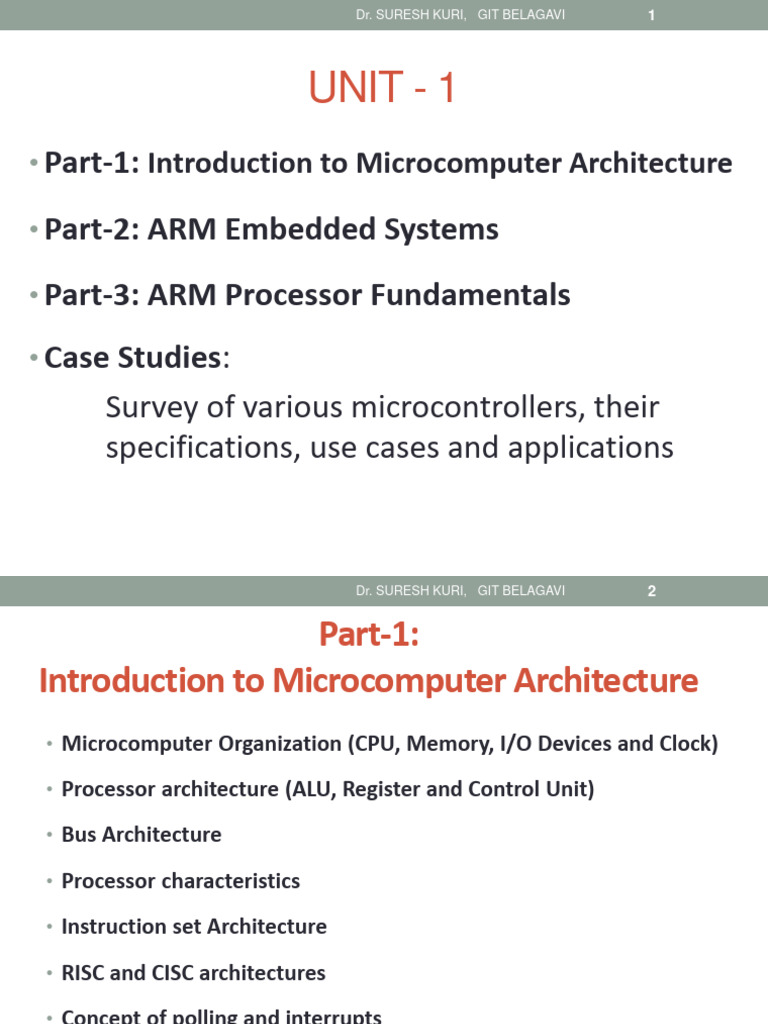 Dr. SURESH KURI, GIT BELAGAVI 1

UNIT - 1

• Part-1: Introduction to Microcomputer Architecture

• Part-2: ARM Embedded Systems

• Part-3: ARM Processor Fundamentals

• Case Studies:

Survey of various microcontrollers, their specifications, use cases and applications

Dr. SURESH KURI, GIT BELAGAVI 2

Part-1:
Introduction to Microcomputer Architecture

• Microcomputer Organization (CPU, Memory, I/O Devices and Clock)

• Processor architecture (ALU, Register and Control Unit)

• Bus Architecture

• Processor characteristics

• Instruction set Architecture

• RISC and CISC architectures

• Concept of polling and interrupts